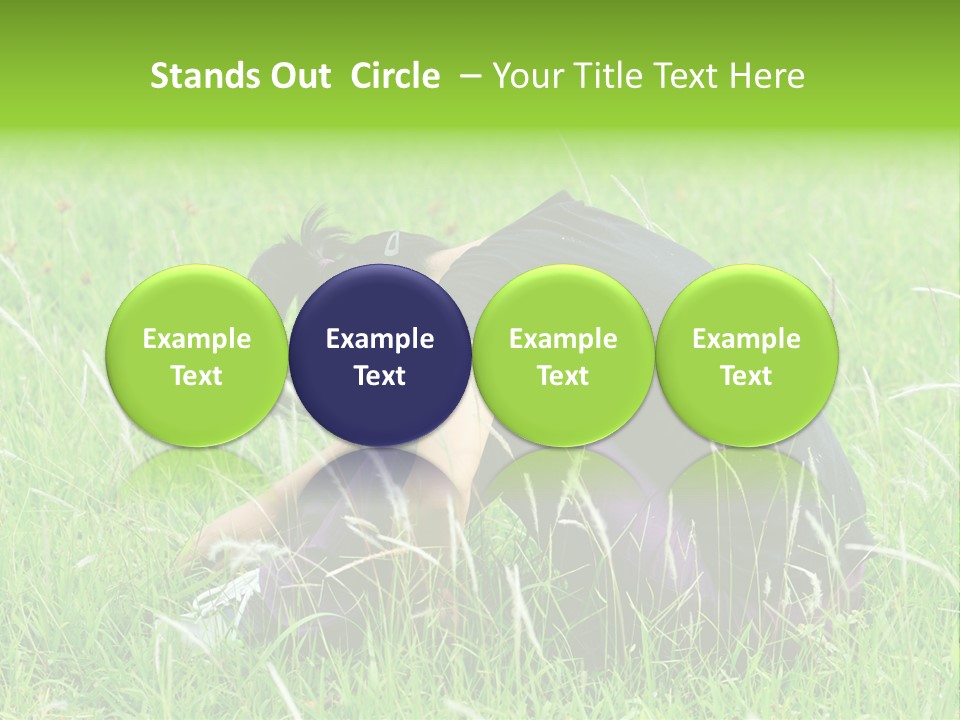 Stands Out Circle – Your Title Text Here

Example Text

Example Text

Example Text

Example Text